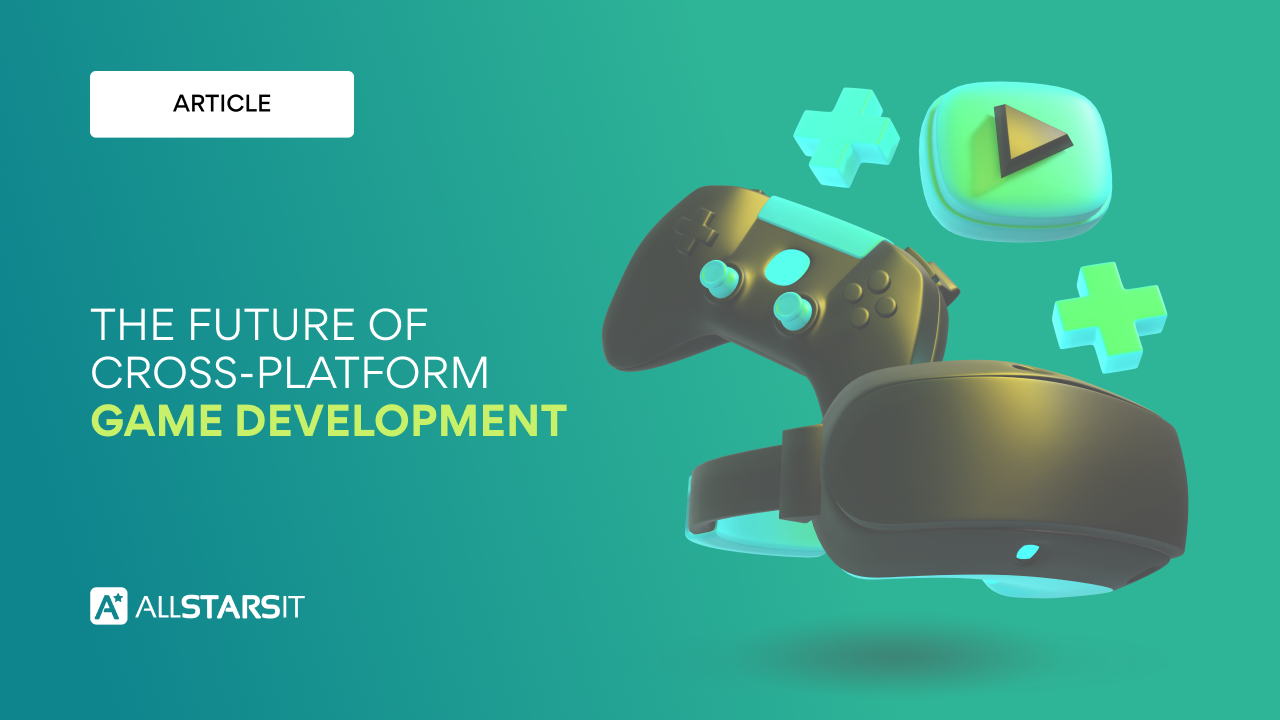 ARTICLE

THE FUTURE OF CROSS-PLATFORM GAME DEVELOPMENT

ALLSTARSIT